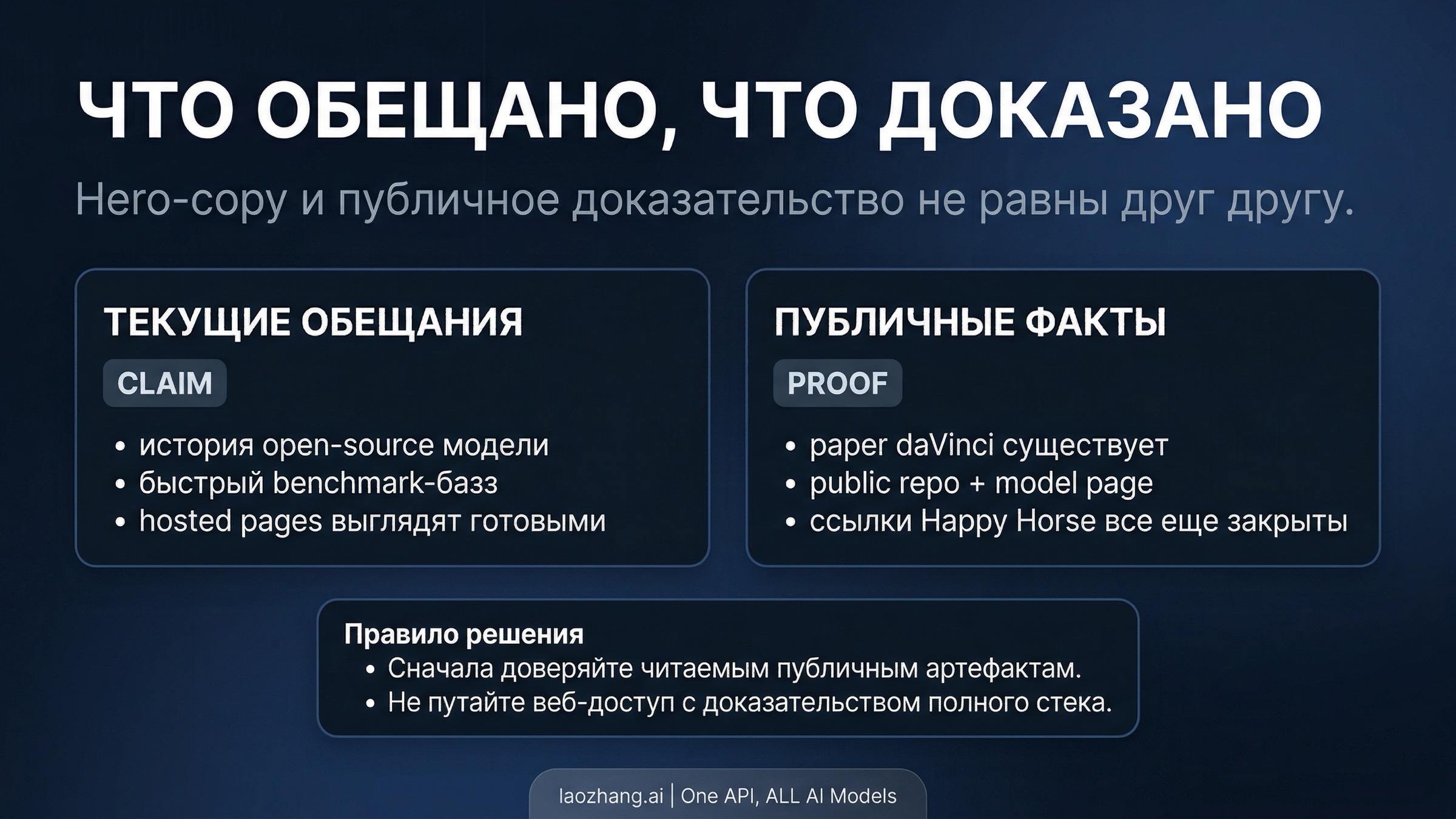 ЧТО ОБЕЩАНО, ЧТО ДОКАЗАНО

Hero-copy и публичное доказательство не равны друг другу.

ТЕКУЩИЕ ОБЕЩАНИЯ

CLAIM

• история open-source модели
• быстрый benchmark-базз
• hosted pages выглядят готовыми

ПУБЛИЧНЫЕ ФАКТЫ

PROOF

• paper daVinci существует
• public repo + model page
• ссылки Happy Horse все еще закрыты

Правило решения
• Сначала доверяйте читаемым публичным артефактам.
• Не путайте веб-доступ с доказательством полного стека.

laozhang.ai | One API, ALL AI Models